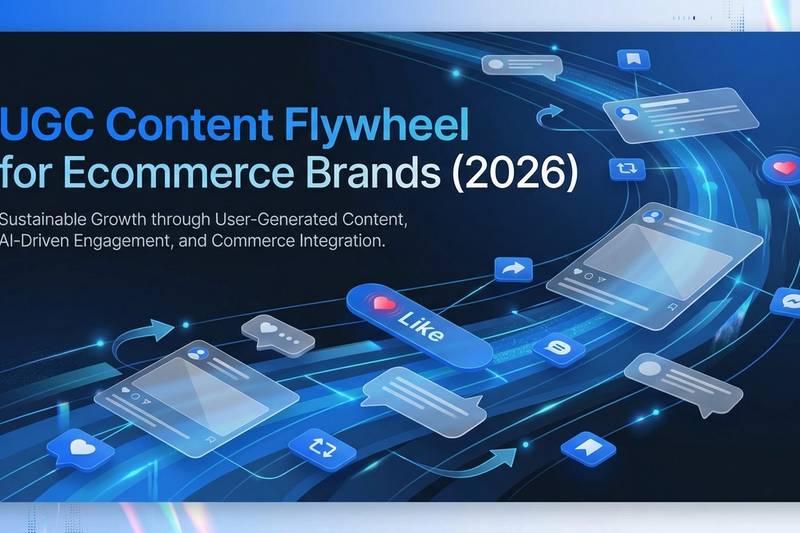 UGC Content Flywheel for Ecommerce Brands (2026)

Sustainable Growth through User-Generated Content, AI-Driven Engagement, and Commerce Integration.

Like